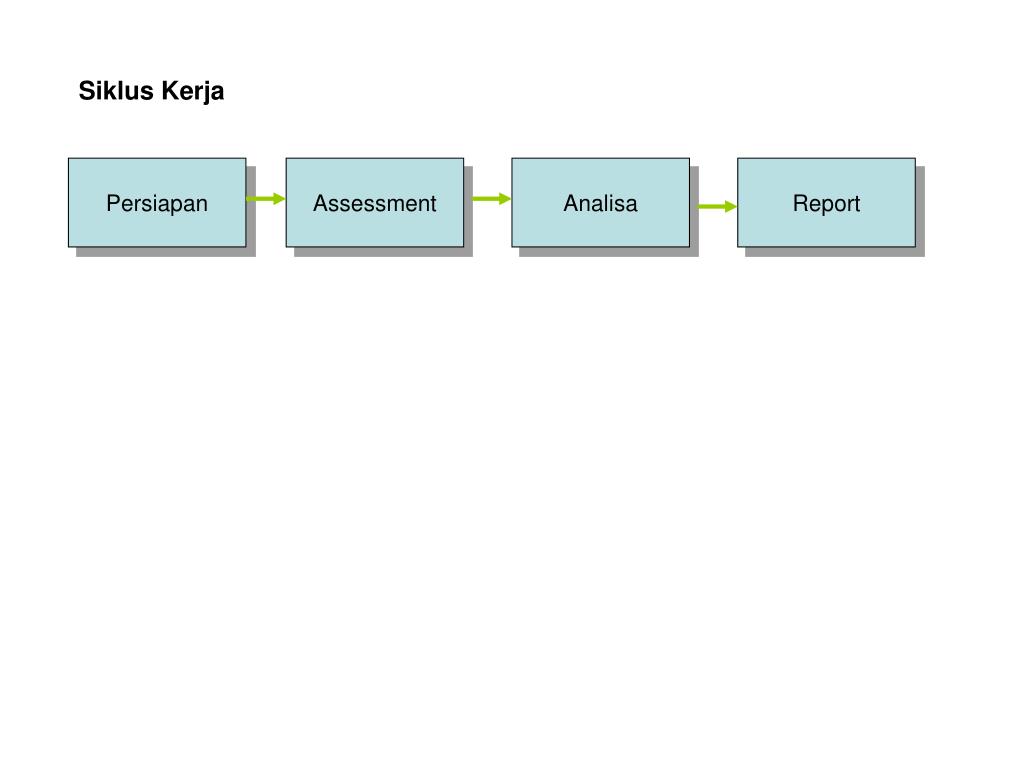 Siklus Kerja

Persiapan

Assessment

Analisa

Report